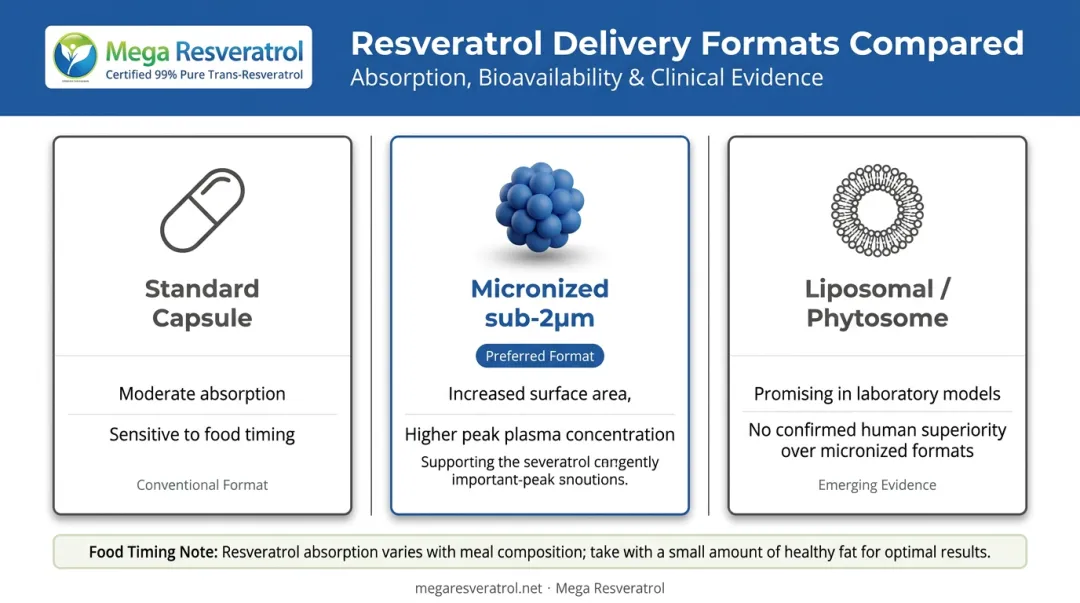 Mega Resveratrol
Certified 99% Pure Trans-Resveratrol

Resveratrol Delivery Formats Compared
Absorption, Bioavailability & Clinical Evidence

Standard Capsule

Moderate absorption

Sensitive to food timing

Conventional Format

Micronized sub-2μm

Preferred Format

Increased surface area,

Higher peak plasma concentration

Supporting the severatrol cangently important-peak snoutions.

Liposomal / Phytosome

Promising in laboratory models

No confirmed human superiority over micronized formats

Emerging Evidence

Food Timing Note: Resveratrol absorption varies with meal composition; take with a small amount of healthy fat for optimal results.

megaresveratrol.net · Mega Resveratrol